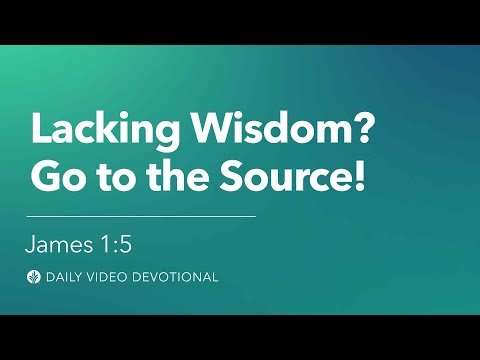 Lacking Wisdom? Go to the Source!

James 1:5

DAILY VIDEO DEVOTIONAL